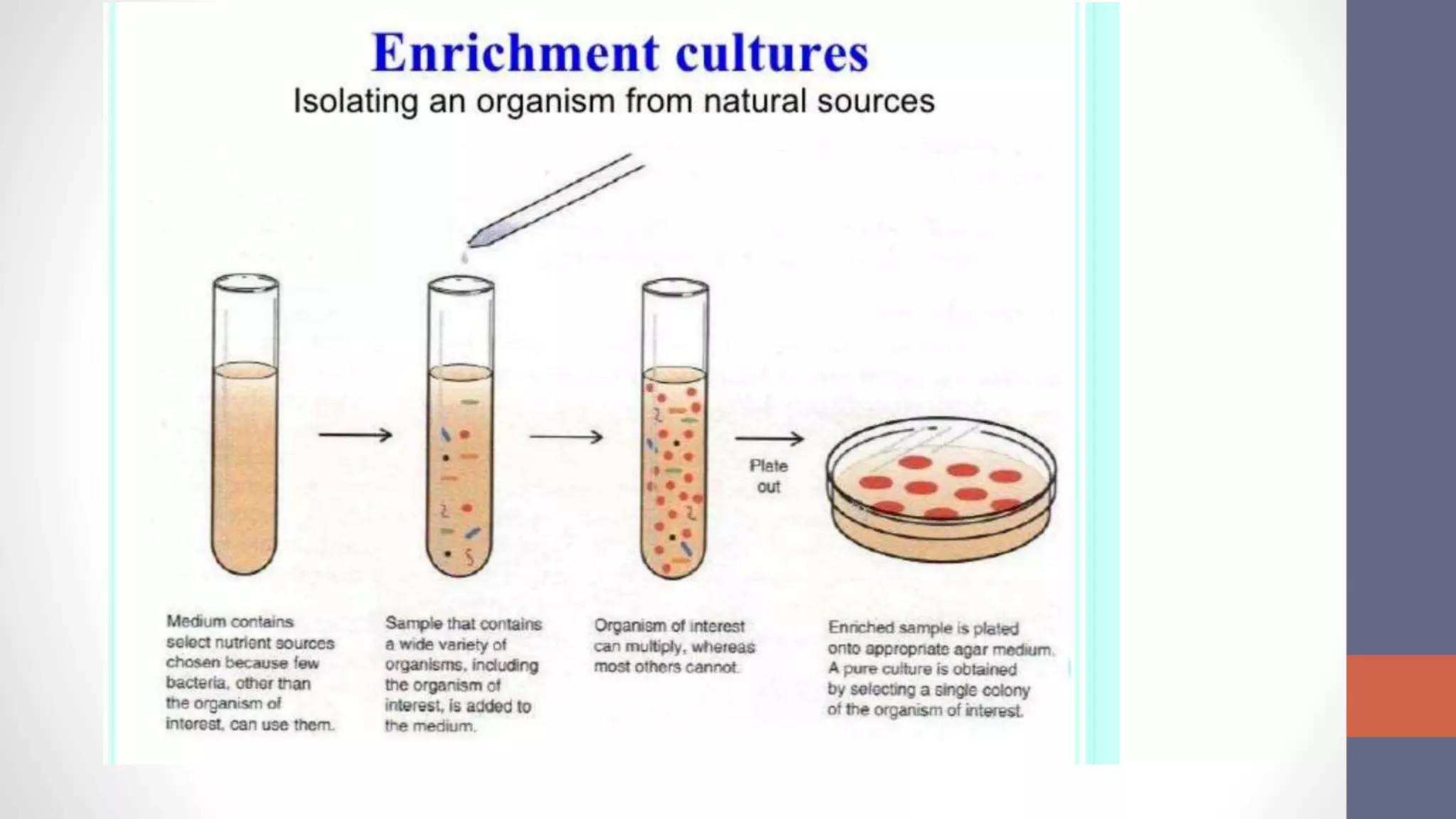 Enrichment cultures
Isolating an organism from natural sources

Plate out

Medium contains select nutrient sources chosen because few bacteria, other than the organism of interest, can use them.

Sample that contains a wide variety of organisms, including the organism of interest, is added to the medium.

Organism of interest can multiply, whereas most others cannot.

Enriched sample is plated onto appropriate agar medium. A pure culture is obtained by selecting a single colony of the organism of interest.